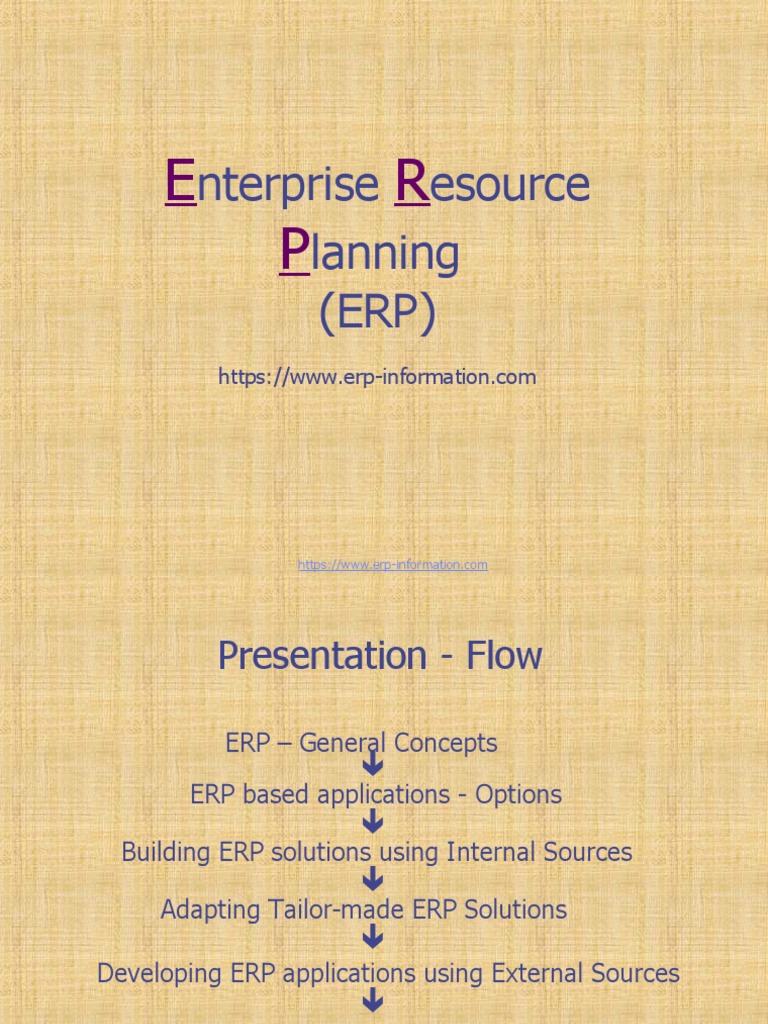 Enterprise Resource Planning (ERP)

https://www.erp-information.com

https://www.erp-information.com

Presentation - Flow

ERP – General Concepts

ERP based applications - Options

Building ERP solutions using Internal Sources

Adapting Tailor-made ERP Solutions

Developing ERP applications using External Sources